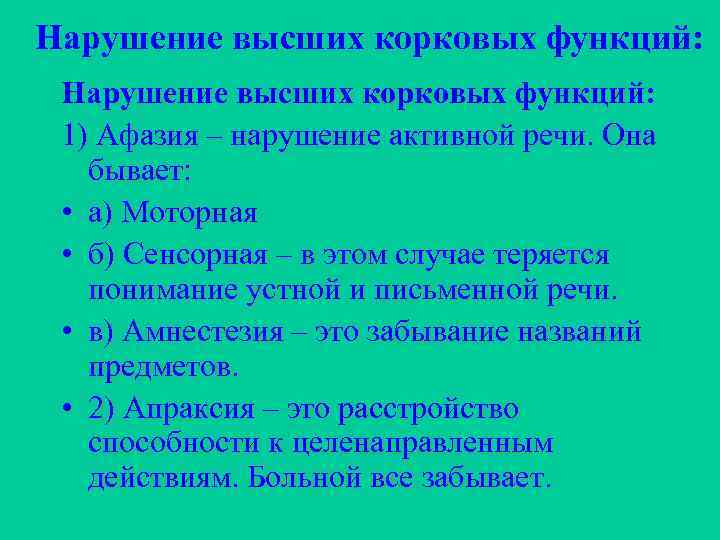 Нарушение высших корковых функций:

Нарушение высших корковых функций:

1) Афазия – нарушение активной речи. Она бывает:

• а) Моторная

• б) Сенсорная – в этом случае теряется понимание устной и письменной речи.

• в) Амнестезия – это забывание названий предметов.

• 2) Апраксия – это расстройство способности к целенаправленным действиям. Больной все забывает.